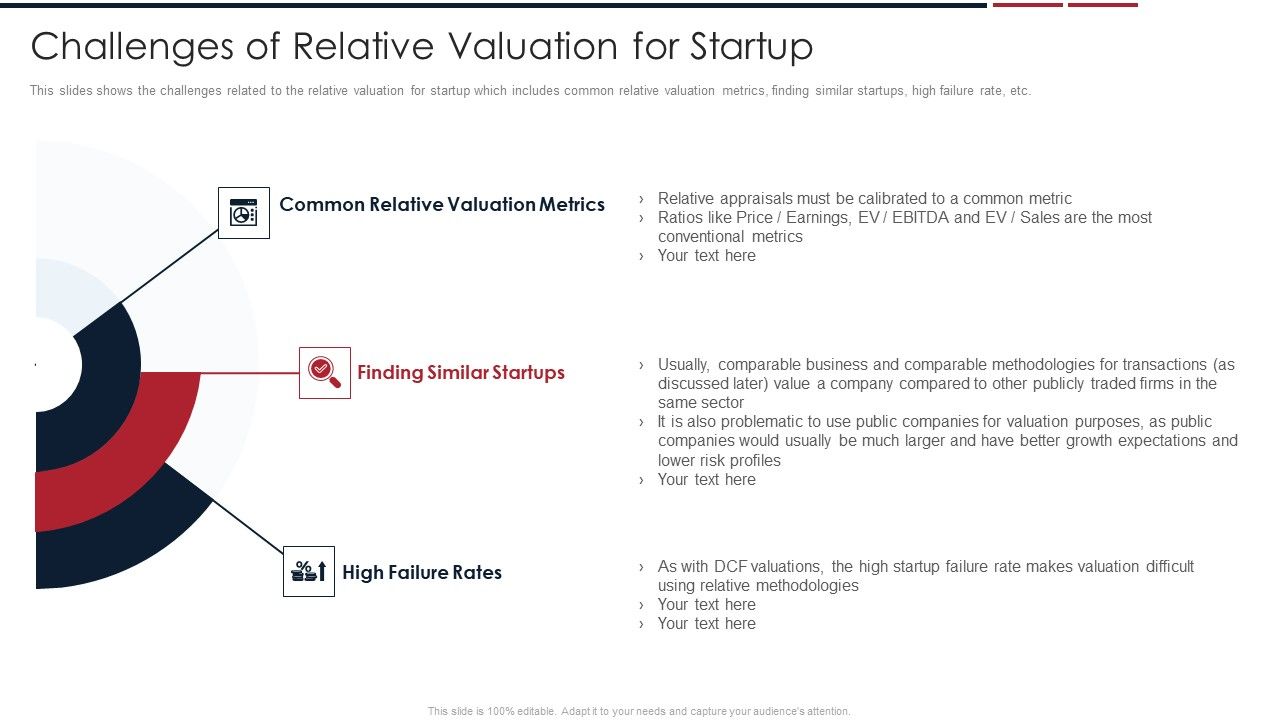 Challenges of Relative Valuation for Startup

This slides shows the challenges related to the relative valuation for startup which includes common relative valuation metrics, finding similar startups, high failure rate, etc.

Common Relative Valuation Metrics

› Relative appraisals must be calibrated to a common metric
› Ratios like Price / Earnings, EV / EBITDA and EV / Sales are the most conventional metrics
› Your text here

Finding Similar Startups

› Usually, comparable business and comparable methodologies for transactions (as discussed later) value a company compared to other publicly traded firms in the same sector
› It is also problematic to use public companies for valuation purposes, as public companies would usually be much larger and have better growth expectations and lower risk profiles
› Your text here

High Failure Rates

› As with DCF valuations, the high startup failure rate makes valuation difficult using relative methodologies
› Your text here
› Your text here

This slide is 100% editable. Adapt it to your needs and capture your audience's attention.